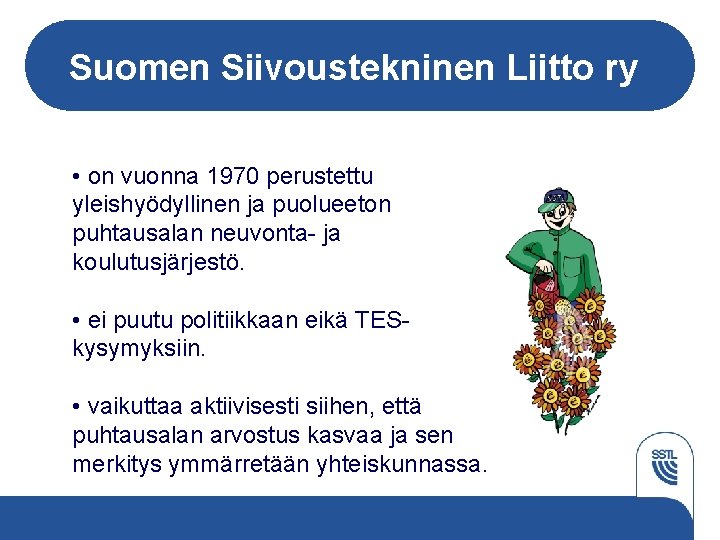 Suomen Siivoustekninen Liitto ry

• on vuonna 1970 perustettu yleishyödyllinen ja puolueeton puhtausalan neuvonta- ja koulutusjärjestö.

• ei puutu politiikkaan eikä TES-kysymyksiin.

• vaikuttaa aktiivisesti siihen, että puhtausalan arvostus kasvaa ja sen merkitys ymmärretään yhteiskunnassa.

SSTL